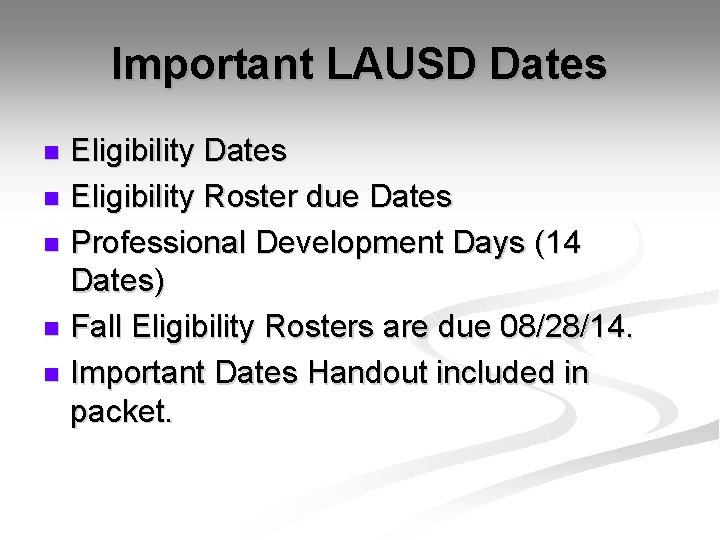 Important LAUSD Dates

- Eligibility Dates
- Eligibility Roster due Dates
- Professional Development Days (14 Dates)
- Fall Eligibility Rosters are due 08/28/14.
- Important Dates Handout included in packet.